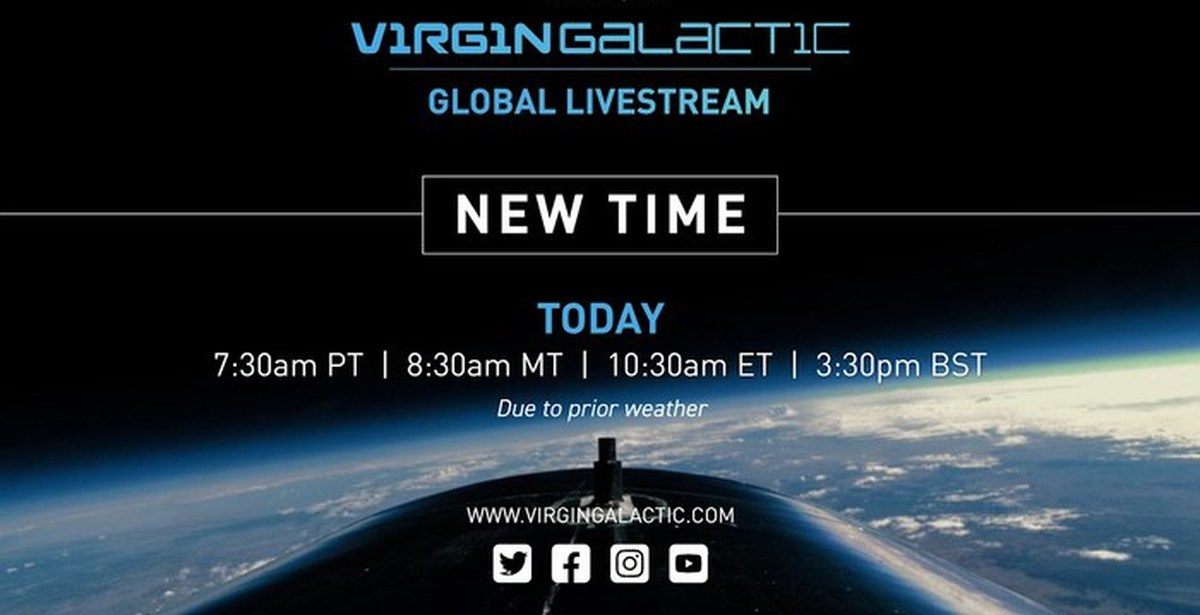 V1RG1N GALACT1C

GLOBAL LIVESTREAM

NEW TIME

TODAY

7:30am PT | 8:30am MT | 10:30am ET | 3:30pm BST

Due to prior weather

WWW.VIRGINGALACTIC.COM